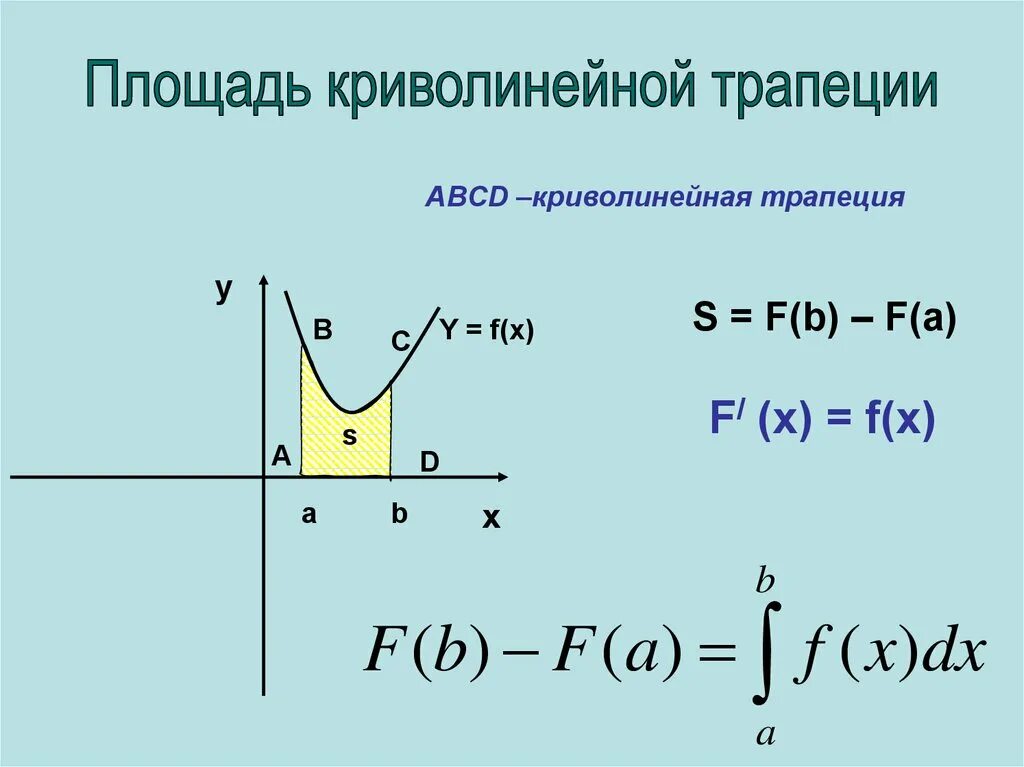 Площадь криволинейной трапеции

ABCD –криволинейная трапеция

y

B

C

Y = f(x)

s

A

D

a

b

x

S = F(b) – F(a)

$F^{/}(x) = f(x)$

$F(b) - F(a) = \int_{a}^{b} f(x)dx$